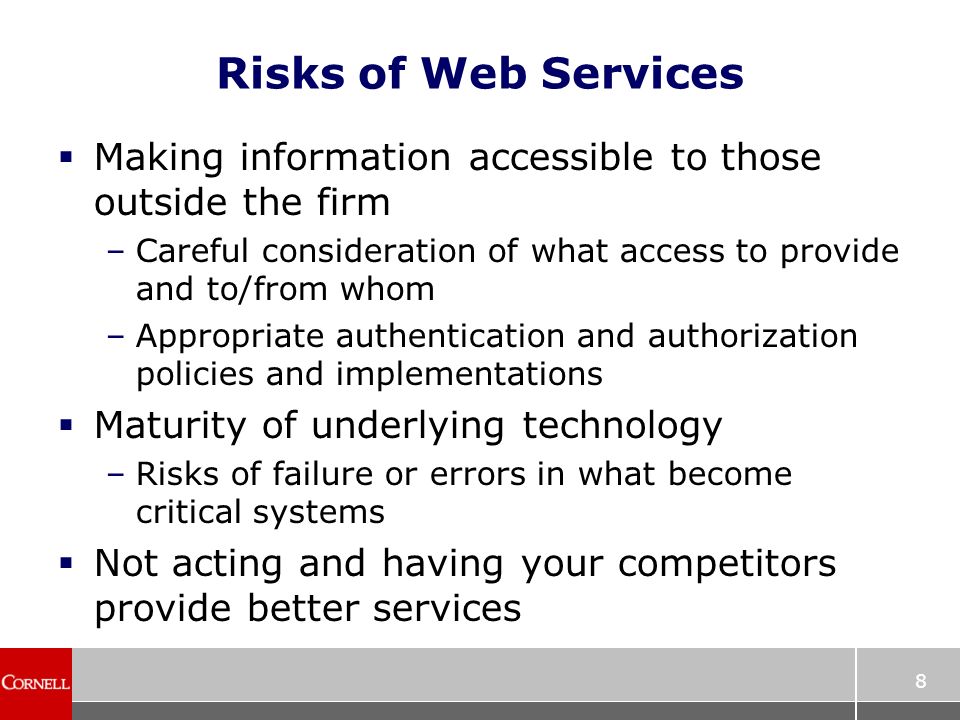 Risks of Web Services

▪ Making information accessible to those outside the firm
– Careful consideration of what access to provide and to/from whom
– Appropriate authentication and authorization policies and implementations

▪ Maturity of underlying technology
– Risks of failure or errors in what become critical systems

▪ Not acting and having your competitors provide better services

CORNELL

8